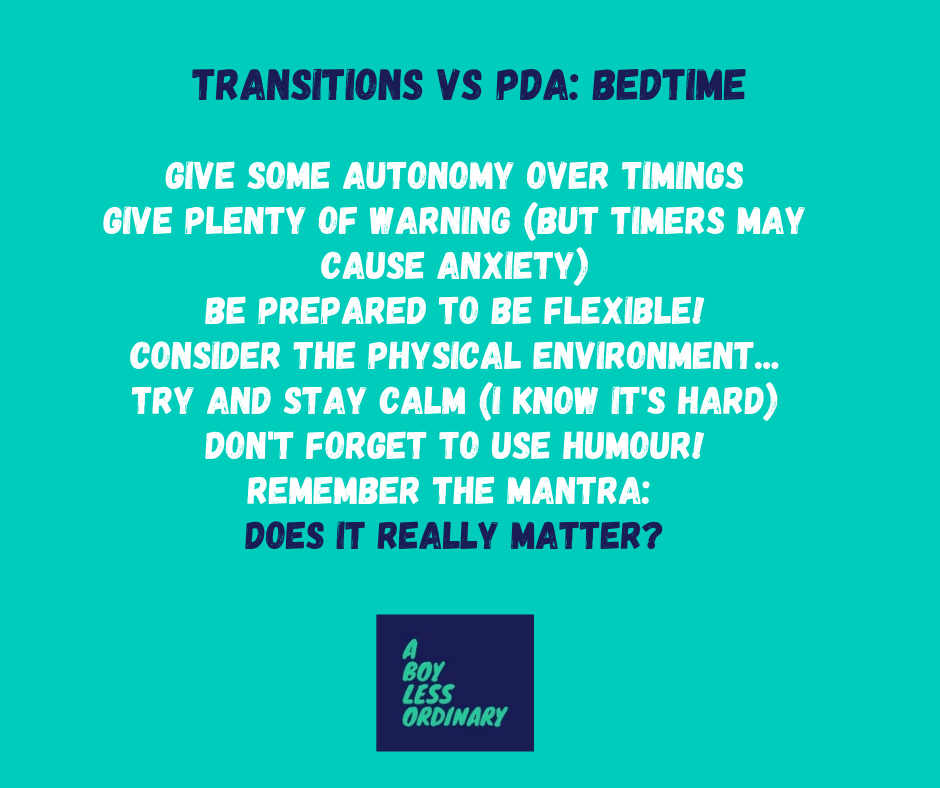 TRANSITIONS VS PDA: BEDTIME

GIVE SOME AUTONOMY OVER TIMINGS
GIVE PLENTY OF WARNING (BUT TIMERS MAY CAUSE ANXIETY)
BE PREPARED TO BE FLEXIBLE!
CONSIDER THE PHYSICAL ENVIRONMENT...
TRY AND STAY CALM (I KNOW IT'S HARD)
DON'T FORGET TO USE HUMOUR!
REMEMBER THE MANTRA:
DOES IT REALLY MATTER?

A
BOY
LESS
ORDINARY